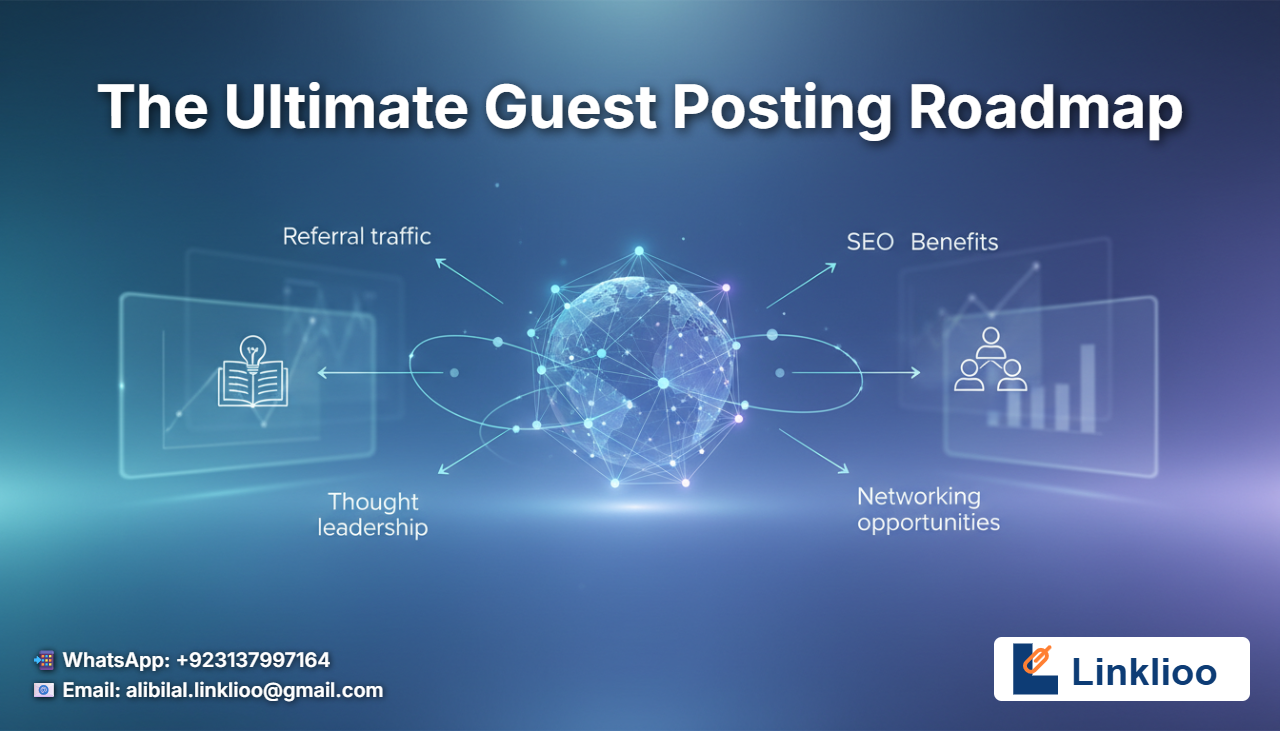 The Ultimate Guest Posting Roadmap

Referral traffic

SEO Benefits

Thought leadership

Networking opportunities

WhatsApp: +923137997164
Email: alibilal.linklioo@gmail.com

Linklioo